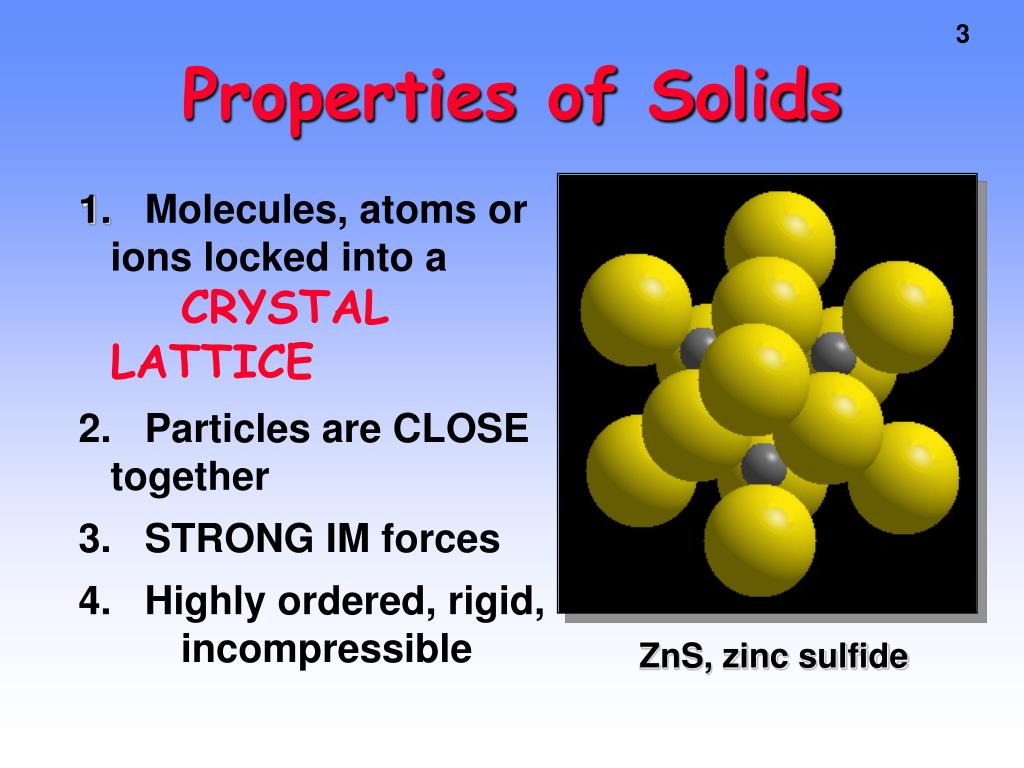 3

Properties of Solids

1. Molecules, atoms or ions locked into a CRYSTAL LATTICE

2. Particles are CLOSE together

3. STRONG IM forces

4. Highly ordered, rigid, incompressible

ZnS, zinc sulfide